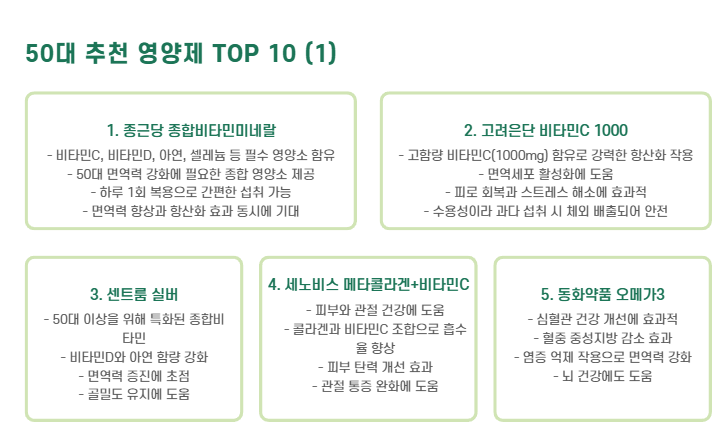 50대 추천 영양제 TOP 10 (1)

1. 종근당 종합비타민미네랄

- 비타민C, 비타민D, 아연, 셀레늄 등 필수 영양소 함유
- 50대 면역력 강화에 필요한 종합 영양소 제공
- 하루 1회 복용으로 간편한 섭취 가능
- 면역력 향상과 항산화 효과 동시에 기대

2. 고려은단 비타민C 1000

- 고함량 비타민C(1000mg) 함유로 강력한 항산화 작용
- 면역세포 활성화에 도움
- 피로 회복과 스트레스 해소에 효과적
- 수용성이라 과다 섭취 시 체외 배출되어 안전

3. 센트룸 실버

- 50대 이상을 위해 특화된 종합비타민
- 비타민D와 아연 함량 강화
- 면역력 증진에 초점
- 골밀도 유지에 도움

4. 세노비스 메타콜라겐+비타민C

- 피부와 관절 건강에 도움
- 콜라겐과 비타민C 조합으로 흡수율 향상
- 피부 탄력 개선 효과
- 관절 통증 완화에 도움

5. 동화약품 오메가3

- 심혈관 건강 개선에 효과적
- 혈중 중성지방 감소 효과
- 염증 억제 작용으로 면역력 강화
- 뇌 건강에도 도움